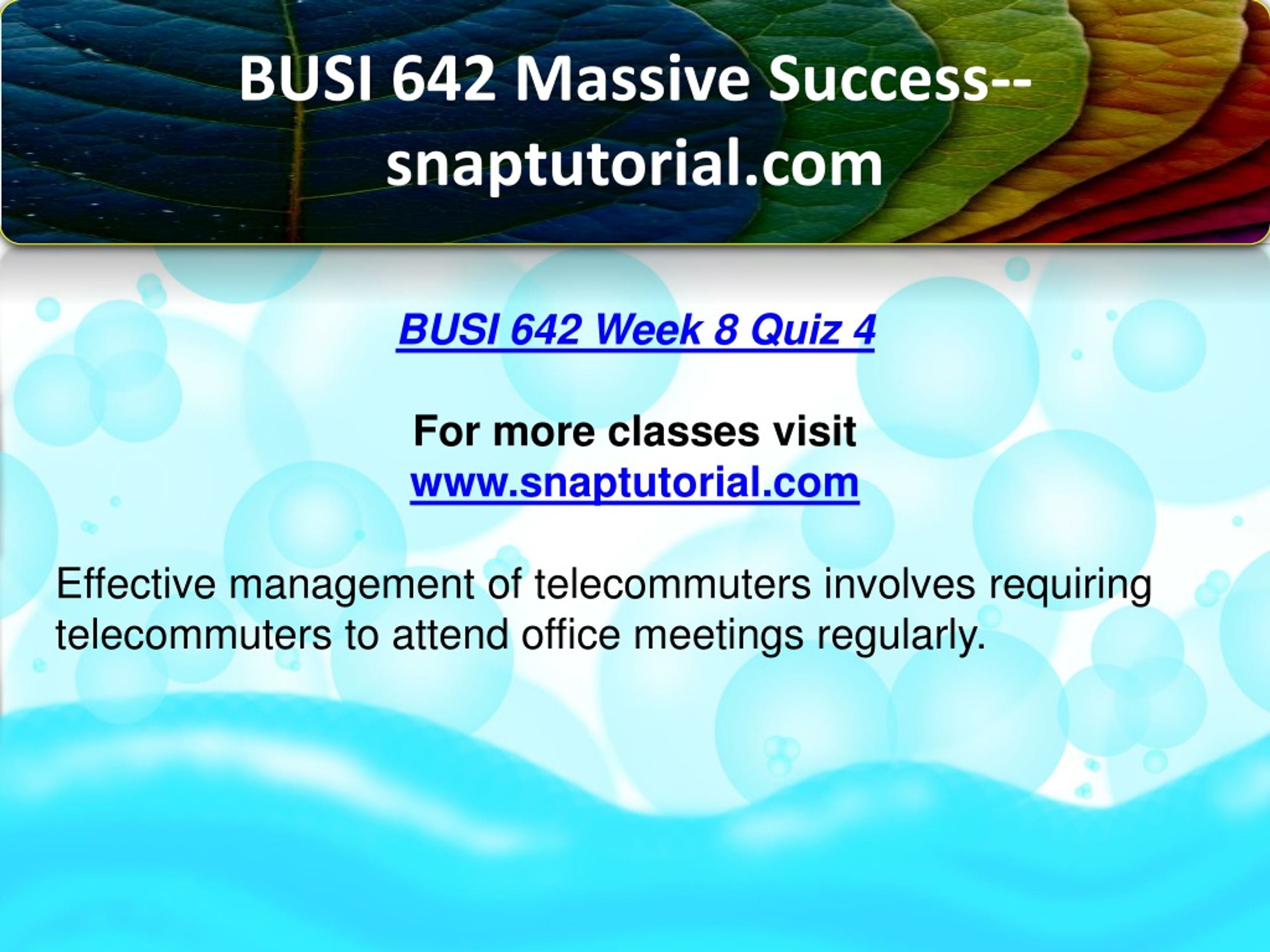 BUSI 642 Massive Success--snaptutorial.com

BUSI 642 Week 8 Quiz 4

For more classes visit
www.snaptutorial.com

Effective management of telecommuters involves requiring telecommuters to attend office meetings regularly.